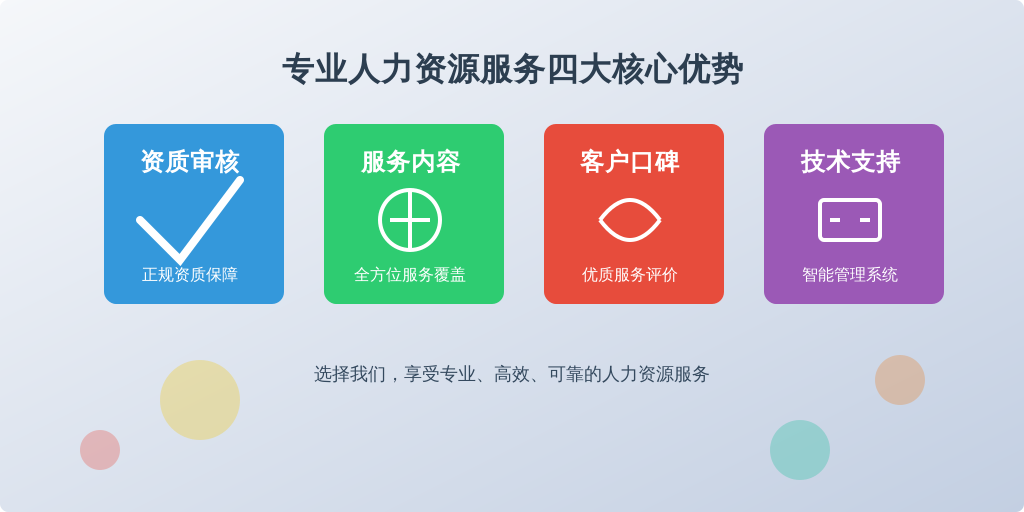 专业人力资源服务四大核心优势

资质审核

正规资质保障

服务内容

全方位服务覆盖

客户口碑

优质服务评价

技术支持

智能管理系统

选择我们，享受专业、高效、可靠的人力资源服务